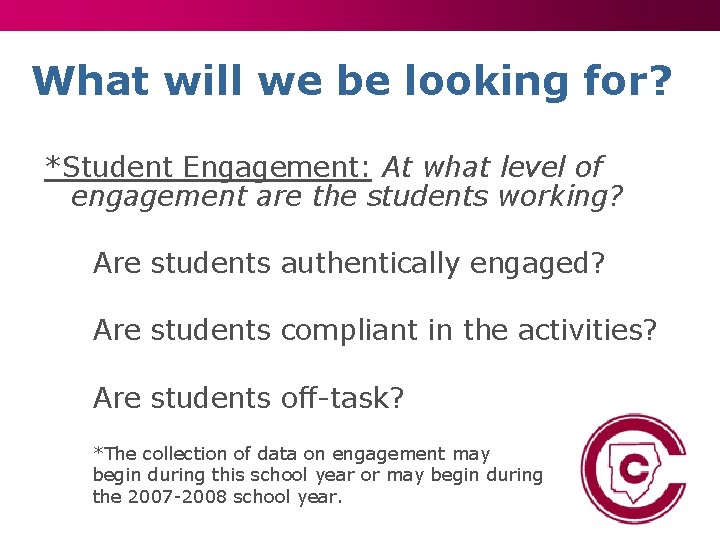 What will we be looking for?

*Student Engagement: At what level of engagement are the students working?

Are students authentically engaged?

Are students compliant in the activities?

Are students off-task?

*The collection of data on engagement may begin during this school year or may begin during the 2007-2008 school year.

C